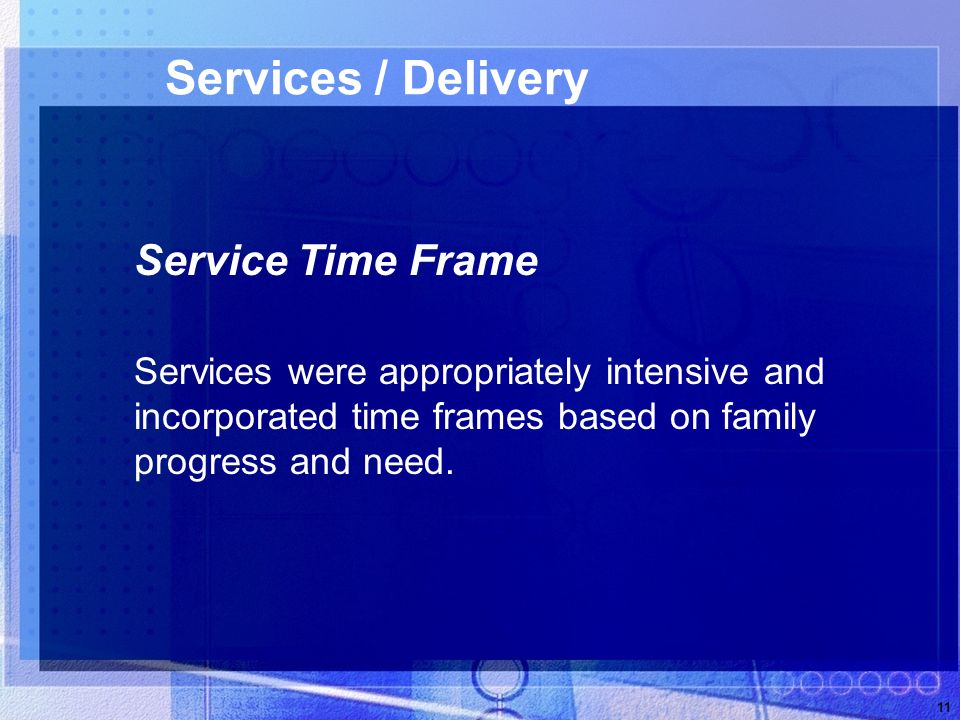 Services / Delivery

Service Time Frame

Services were appropriately intensive and incorporated time frames based on family progress and need.

11